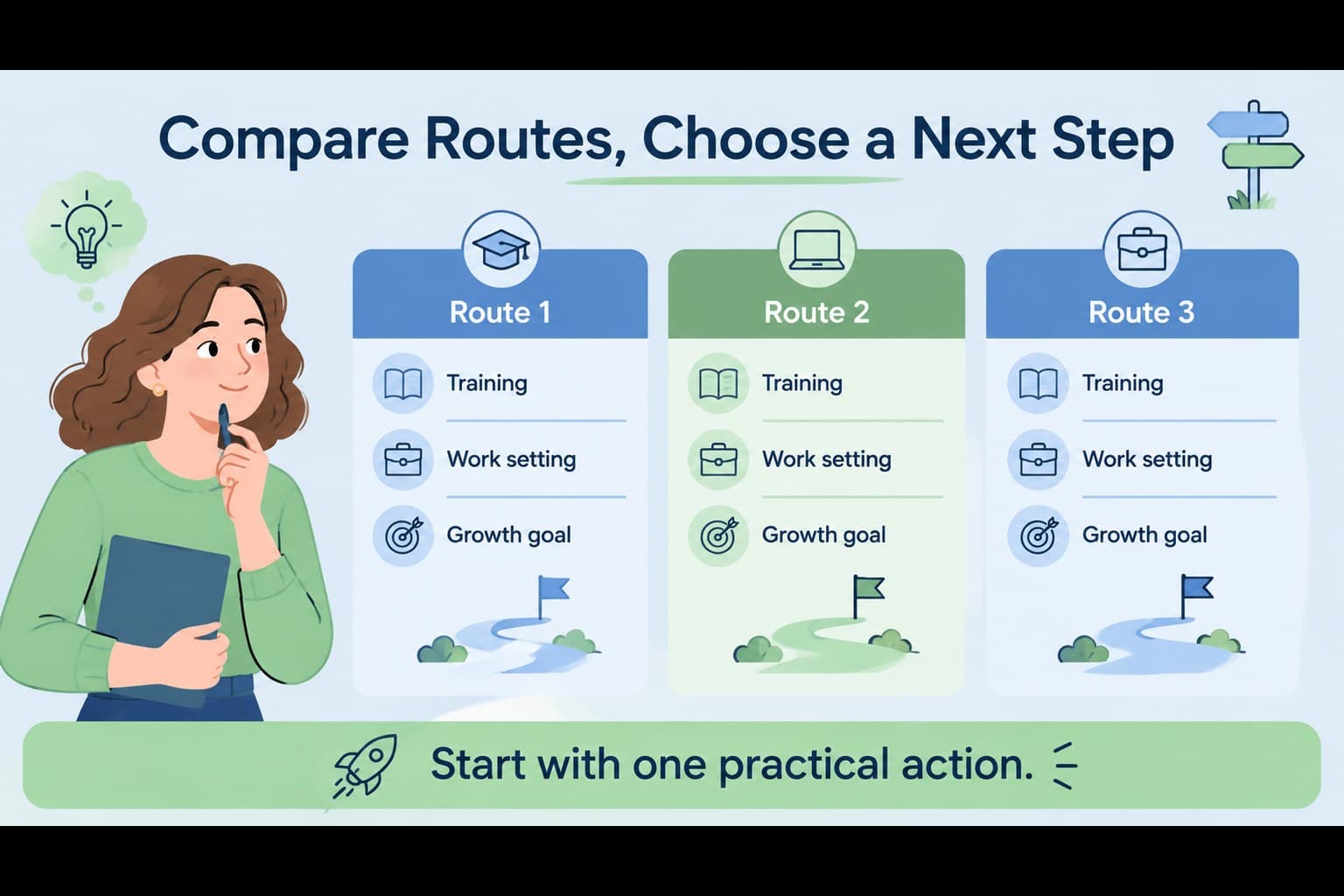 Compare Routes, Choose a Next Step

Route 1

Training

Work setting

Growth goal

Route 2

Training

Work setting

Growth goal

Route 3

Training

Work setting

Growth goal

Start with one practical action.